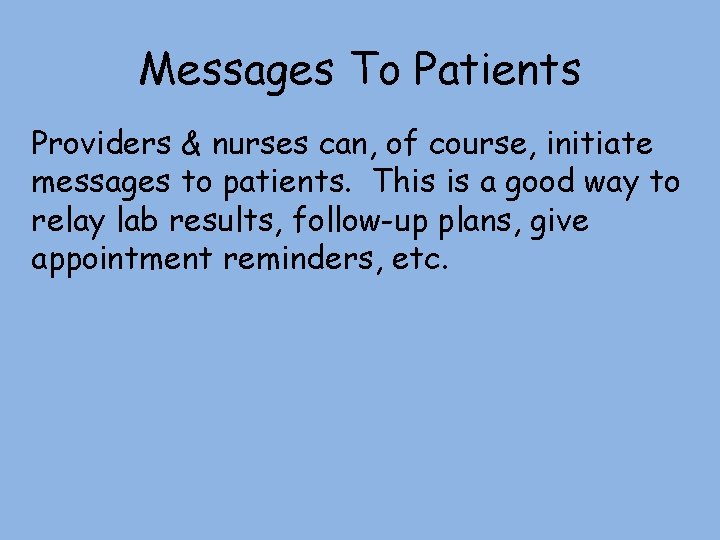 Messages To Patients

Providers & nurses can, of course, initiate messages to patients.  This is a good way to relay lab results, follow-up plans, give appointment reminders, etc.